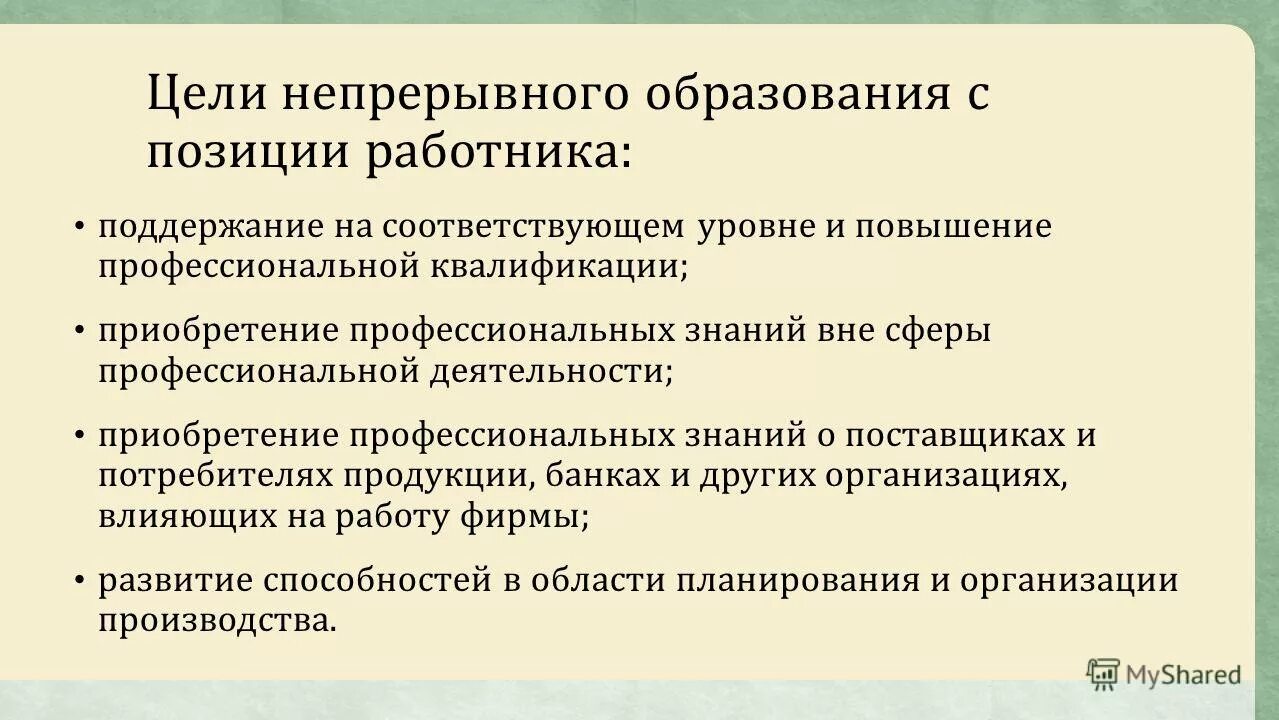 Цели непрерывного образования с позиции работника:

• поддержание на соответствующем уровне и повышение профессиональной квалификации;

• приобретение профессиональных знаний вне сферы профессиональной деятельности;

• приобретение профессиональных знаний о поставщиках и потребителях продукции, банках и других организациях, влияющих на работу фирмы;

• развитие способностей в области планирования и организации производства.

MyShared